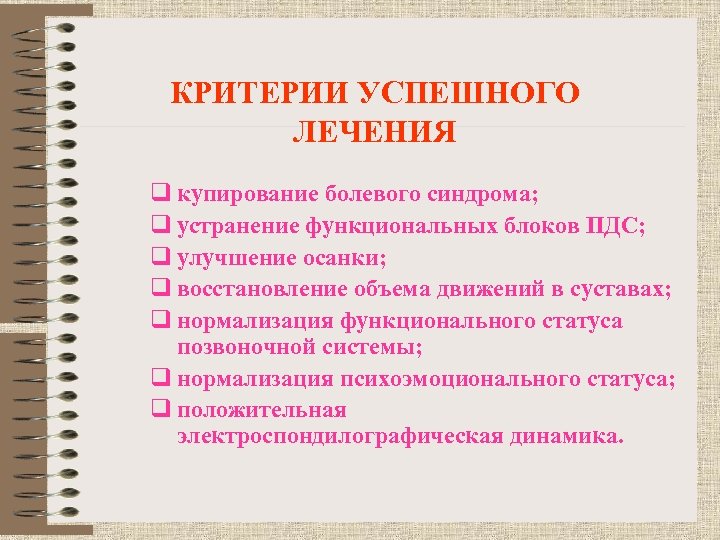 КРИТЕРИИ УСПЕШНОГО ЛЕЧЕНИЯ

❑ купирование болевого синдрома;
❑ устранение функциональных блоков ПДС;
❑ улучшение осанки;
❑ восстановление объема движений в суставах;
❑ нормализация функционального статуса позвоночной системы;
❑ нормализация психоэмоционального статуса;
❑ положительная электроспондилографическая динамика.